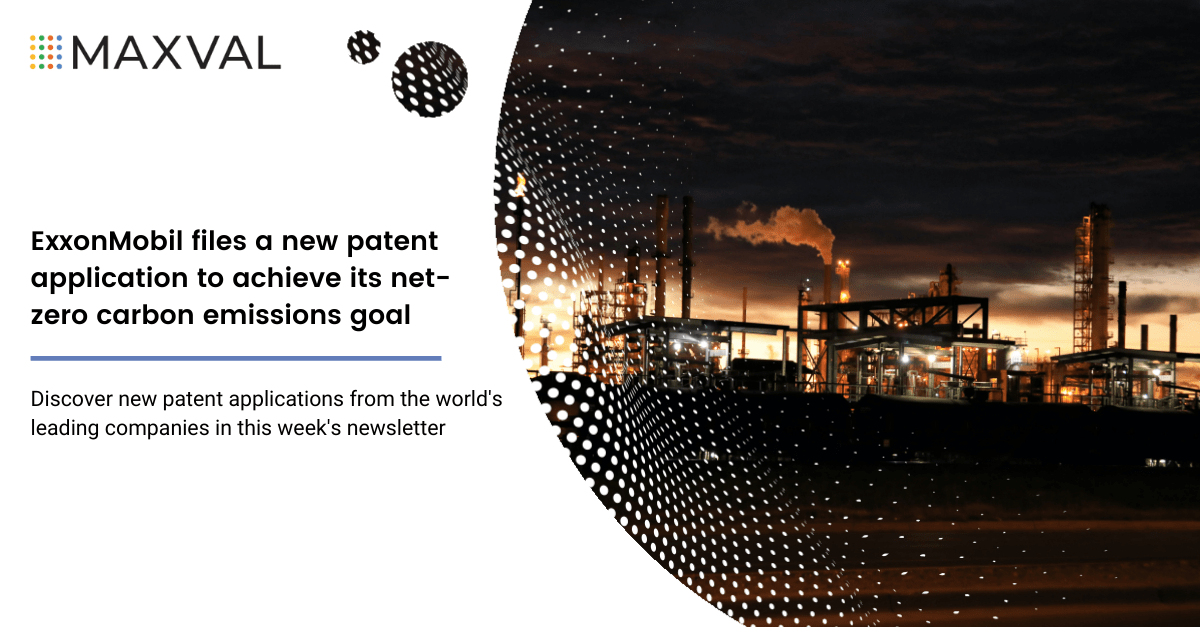 MAXVAL

ExxonMobil files a new patent application to achieve its net-zero carbon emissions goal

Discover new patent applications from the world's leading companies in this week's newsletter